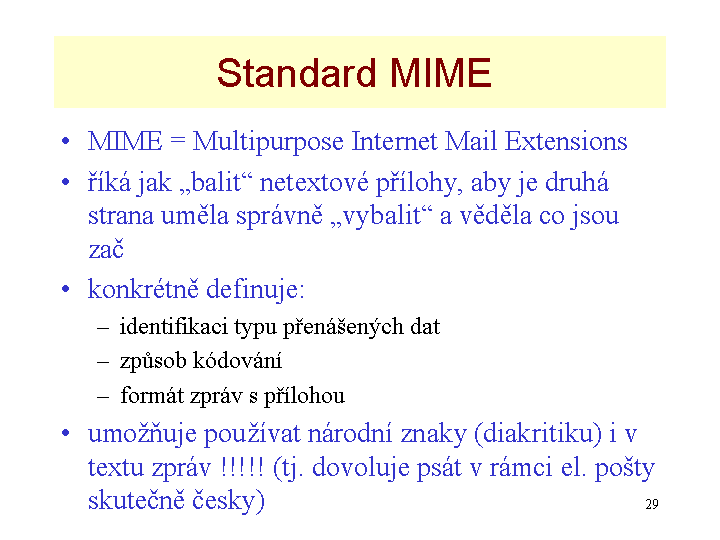 Standard MIME

• MIME = Multipurpose Internet Mail Extensions
• říká jak „balit“ netextové přílohy, aby je druhá strana uměla správně „vybalit“ a věděla co jsou zač
• konkrétně definuje:
– identifikaci typu přenášených dat
– způsob kódování
– formát zpráv s přílohou
• umožňuje používat národní znaky (diakritiku) i v textu zpráv !!!!! (tj. dovoluje psát v rámci el. pošty skutečně česky)

29